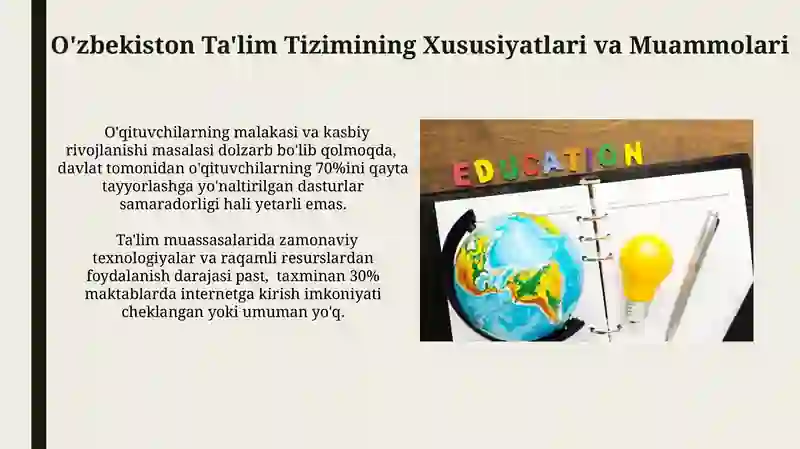 O'zbekiston Ta'lim Tizimining Xususiyatlari va Muammolari

O'qituvchilarning malakasi va kasbiy rivojlanishi masalasi dolzarb bo'lib qolmoqda, davlat tomonidan o'qituvchilarning 70%ini qayta tayyorlashga yo'naltirilgan dasturlar samaradorligi hali yetarli emas.

Ta'lim muassasalarida zamonaviy texnologiyalar va raqamli resurslardan foydalanish darajasi past, taxminan 30% maktablarda internetga kirish imkoniyati cheklangan yoki umuman yo'q.

EDUCATION